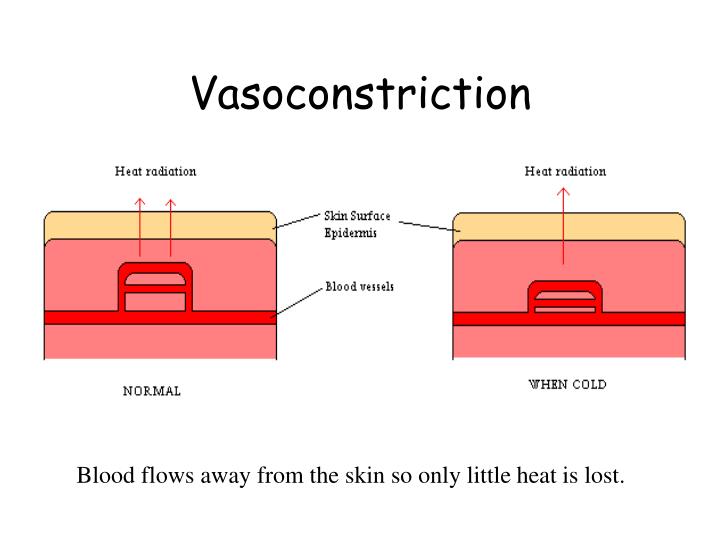 Vasoconstriction

Heat radiation

Heat radiation

Skin Surface
Epidermis

Blood vessels

NORMAL

WHEN COLD

Blood flows away from the skin so only little heat is lost.